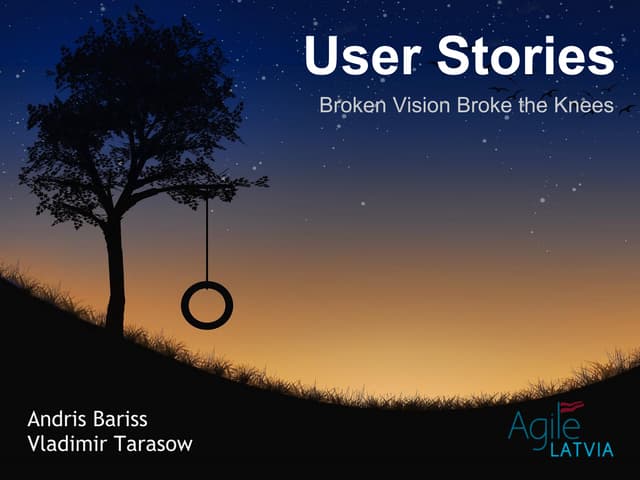 User Stories

Broken Vision Broke the Knees

Andris Bariss
Vladimir Tarasow

Agile
LATVIA